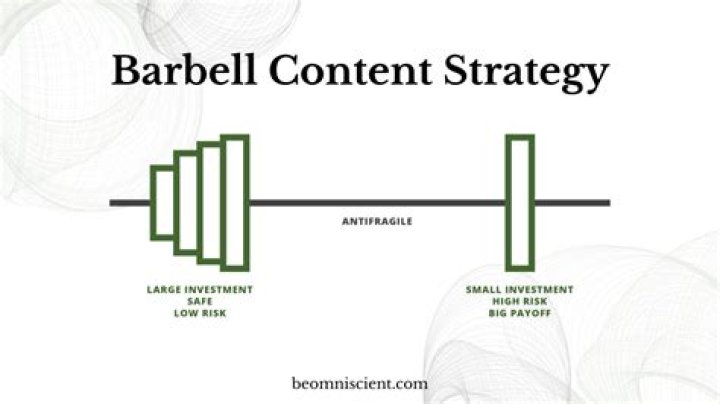 Barbell Content Strategy

ANTIFRAGILE

LARGE INVESTMENT
SAFE
LOW RISK

SMALL INVESTMENT
HIGH RISK
BIG PAYOFF

beomniscient.com